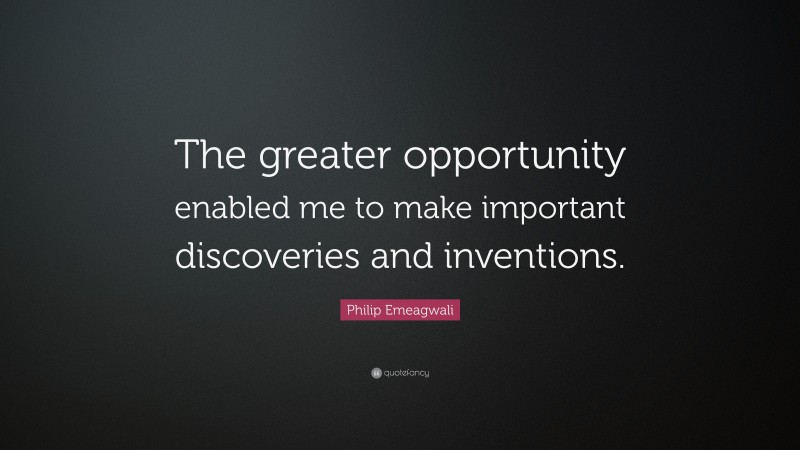 The greater opportunity enabled me to make important discoveries and inventions.

Philip Emeagwali

quotefancy